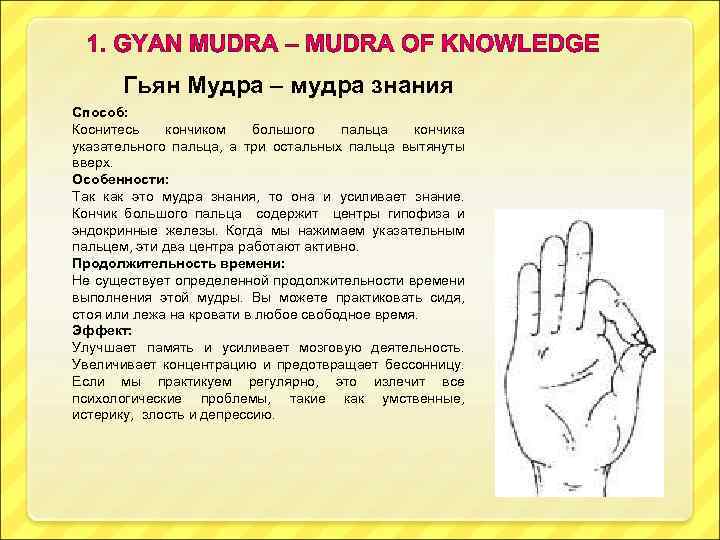 1. GYAN MUDRA – MUDRA OF KNOWLEDGE

Гьян Мудра – мудра знания

Способ:
Коснитесь кончиком большого пальца кончика указательного пальца, а три остальных пальца вытянуты вверх.

Особенности:
Так как это мудра знания, то она и усиливает знание. Кончик большого пальца содержит центры гипофиза и эндокринные железы. Когда мы нажимаем указательным пальцем, эти два центра работают активно.

Продолжительность времени:
Не существует определенной продолжительности времени выполнения этой мудры. Вы можете практиковать сидя, стоя или лежа на кровати в любое свободное время.

Эффект:
Улучшает память и усиливает мозговую деятельность. Увеличивает концентрацию и предотвращает бессонницу. Если мы практикуем регулярно, это излечит все психологические проблемы, такие как умственные, истерику, злость и депрессию.